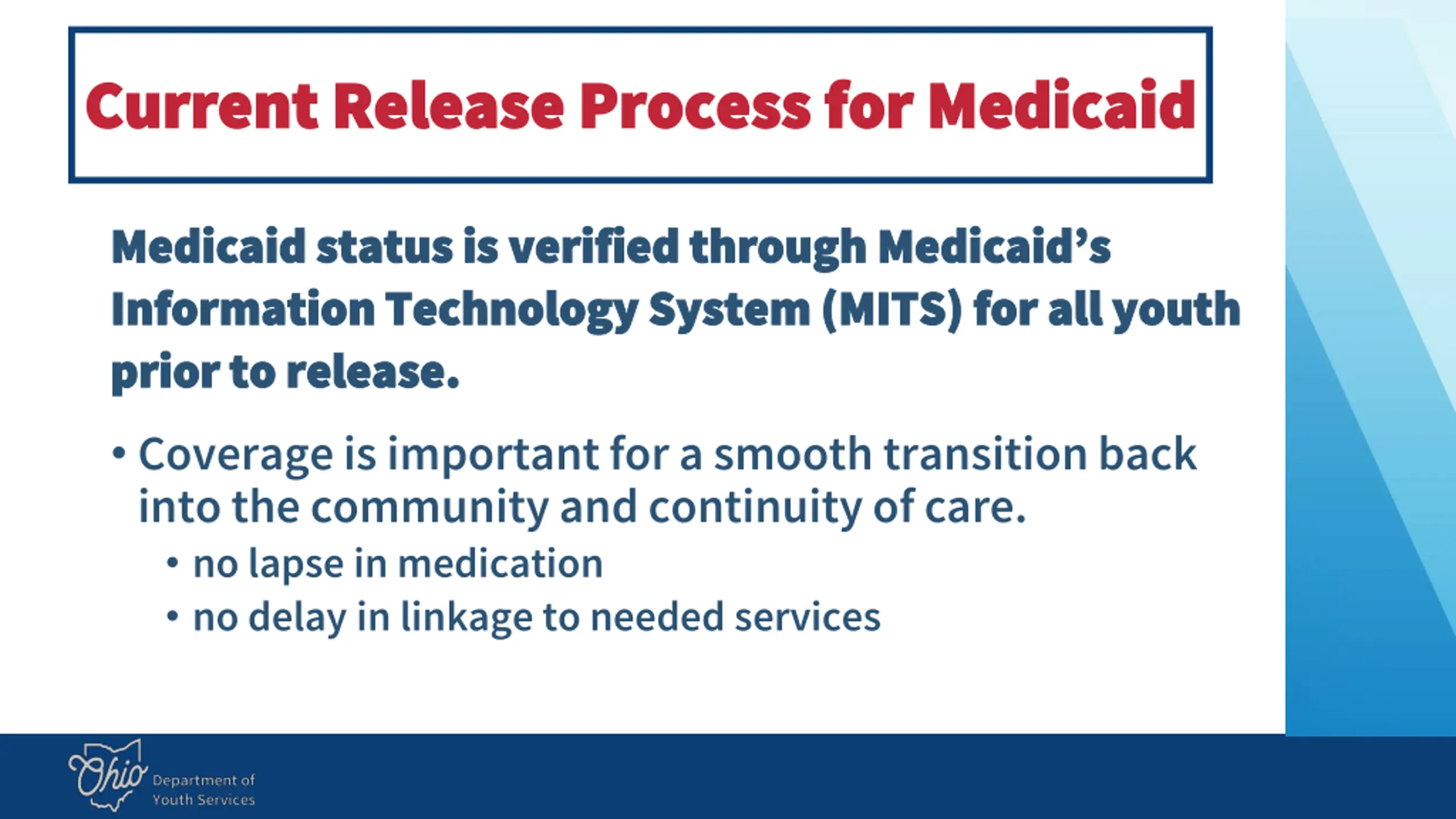 Current Release Process for Medicaid

Medicaid status is verified through Medicaid's Information Technology System (MITS) for all youth prior to release.

• Coverage is important for a smooth transition back into the community and continuity of care.
  • no lapse in medication
  • no delay in linkage to needed services

Ohio Department of Youth Services